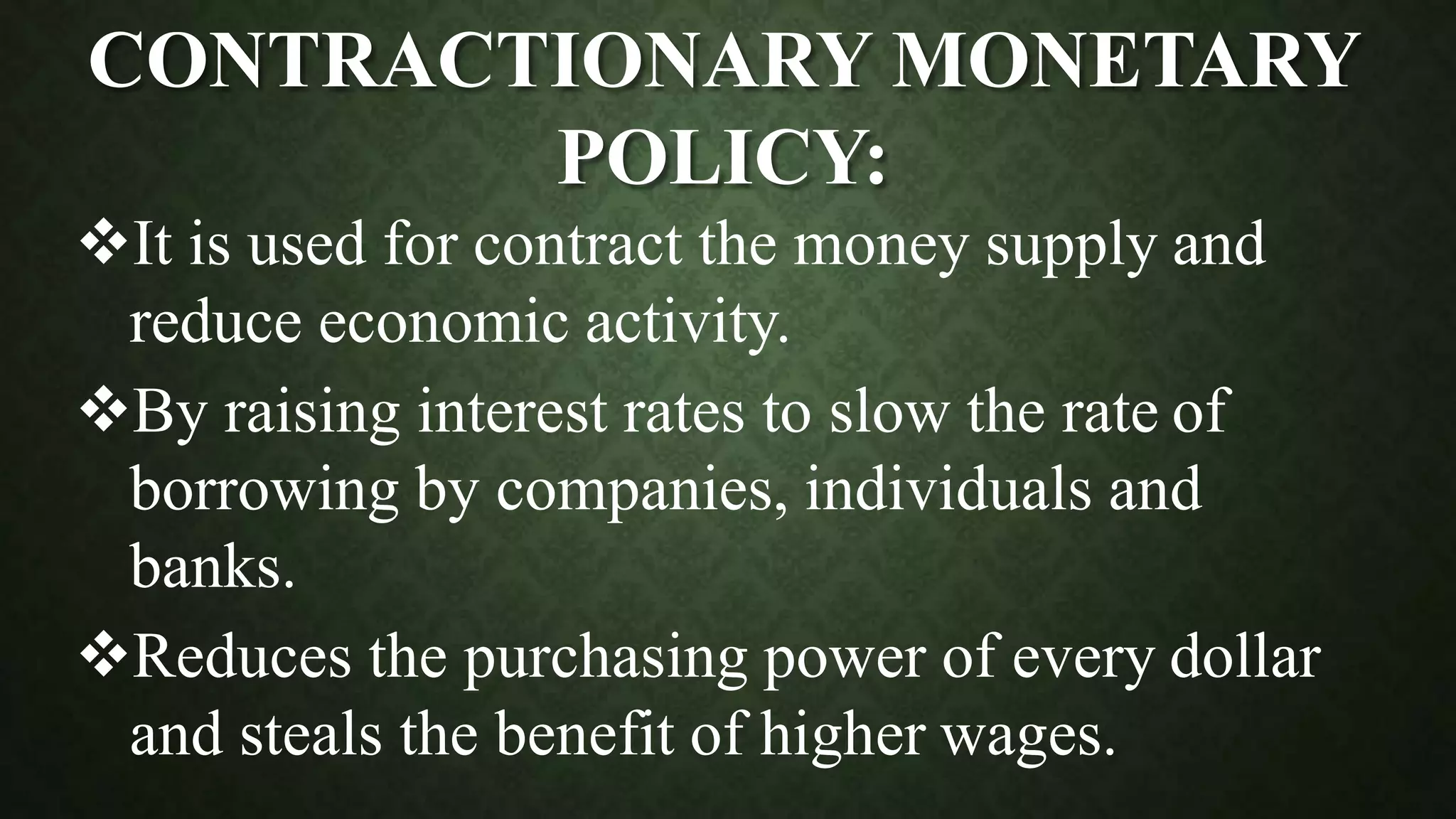 CONTRACTIONARY MONETARY POLICY:

❖It is used for contract the money supply and reduce economic activity.

❖By raising interest rates to slow the rate of borrowing by companies, individuals and banks.

❖Reduces the purchasing power of every dollar and steals the benefit of higher wages.